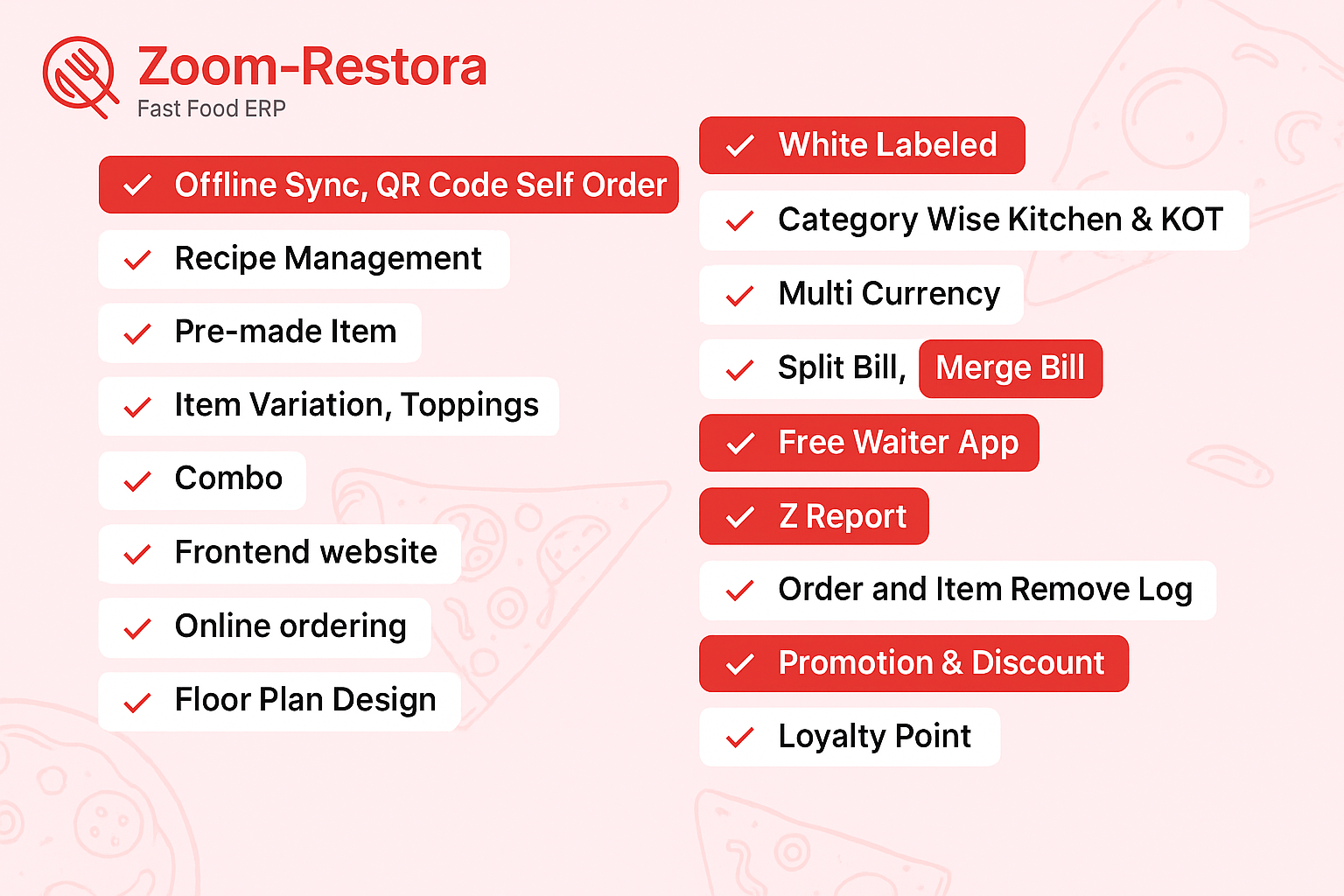 Zoom-Restora
Fast Food ERP

✓ Offline Sync, QR Code Self Order
✓ Recipe Management
✓ Pre-made Item
✓ Item Variation, Toppings
✓ Combo
✓ Frontend website
✓ Online ordering
✓ Floor Plan Design

✓ White Labeled
✓ Category Wise Kitchen & KOT
✓ Multi Currency
✓ Split Bill, Merge Bill
✓ Free Waiter App
✓ Z Report
✓ Order and Item Remove Log
✓ Promotion & Discount
✓ Loyalty Point